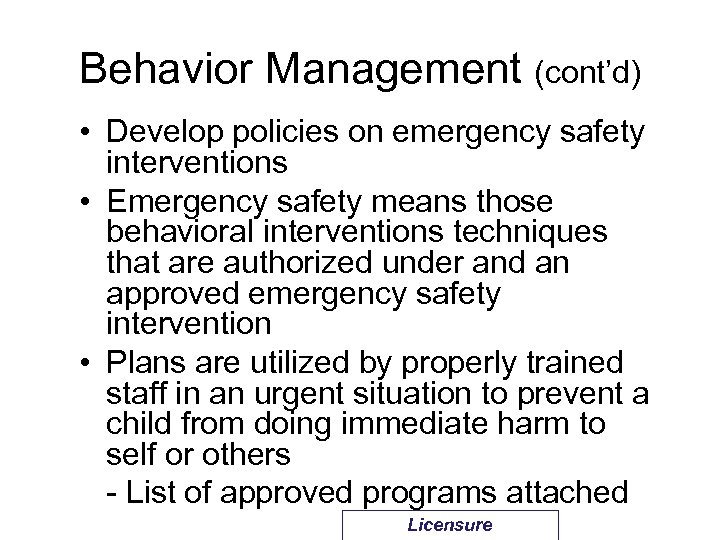 Behavior Management (cont'd)

• Develop policies on emergency safety interventions

• Emergency safety means those behavioral interventions techniques that are authorized under and an approved emergency safety intervention

• Plans are utilized by properly trained staff in an urgent situation to prevent a child from doing immediate harm to self or others

- List of approved programs attached

Licensure